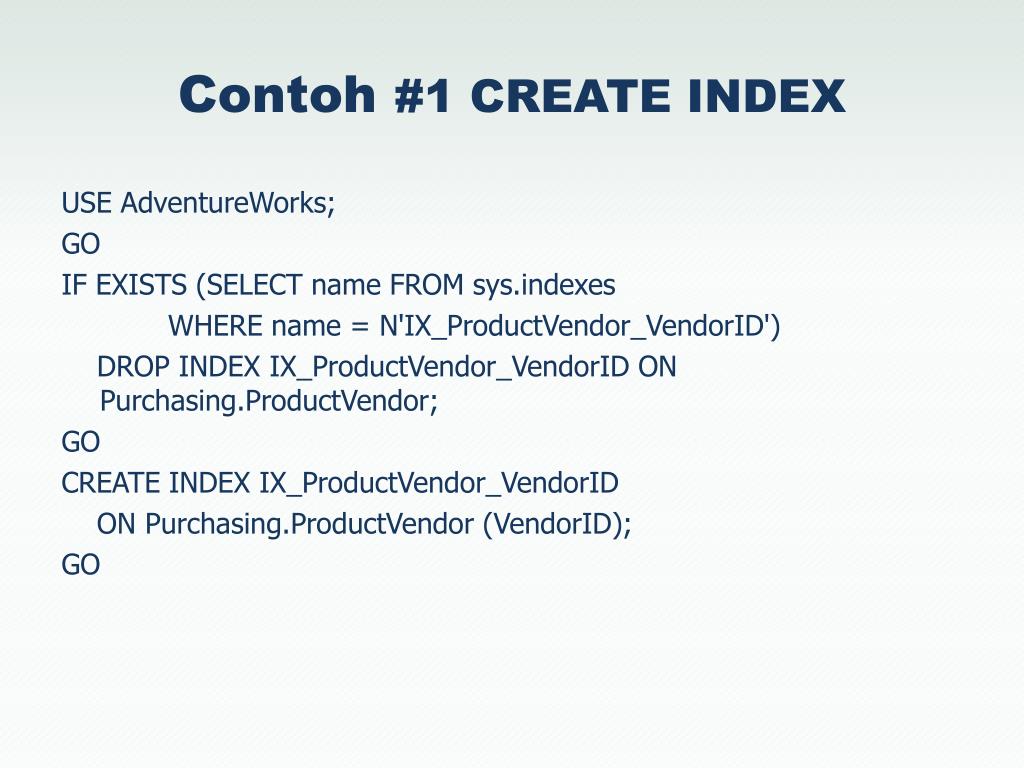 Contoh #1 CREATE INDEX

USE AdventureWorks;
GO
IF EXISTS (SELECT name FROM sys.indexes
WHERE name = N'IX_ProductVendor_VendorID')
DROP INDEX IX_ProductVendor_VendorID ON Purchasing.ProductVendor;
GO
CREATE INDEX IX_ProductVendor_VendorID
ON Purchasing.ProductVendor (VendorID);
GO